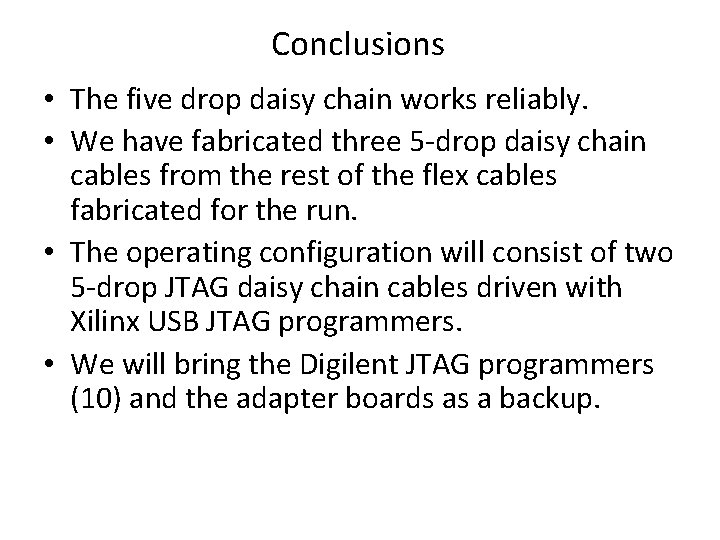 Conclusions

• The five drop daisy chain works reliably.

• We have fabricated three 5-drop daisy chain cables from the rest of the flex cables fabricated for the run.

• The operating configuration will consist of two 5-drop JTAG daisy chain cables driven with Xilinx USB JTAG programmers.

• We will bring the Digilent JTAG programmers (10) and the adapter boards as a backup.